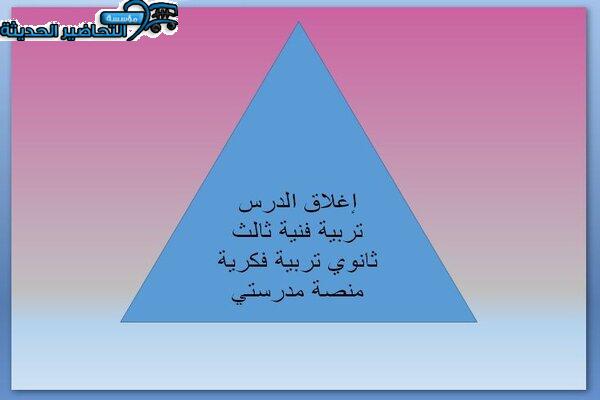 مؤسسة التحاضير الحديثة

إغلاق الدرس
تربية فنية ثالث
ثانوي تربية فكرية
منصة مدرستي